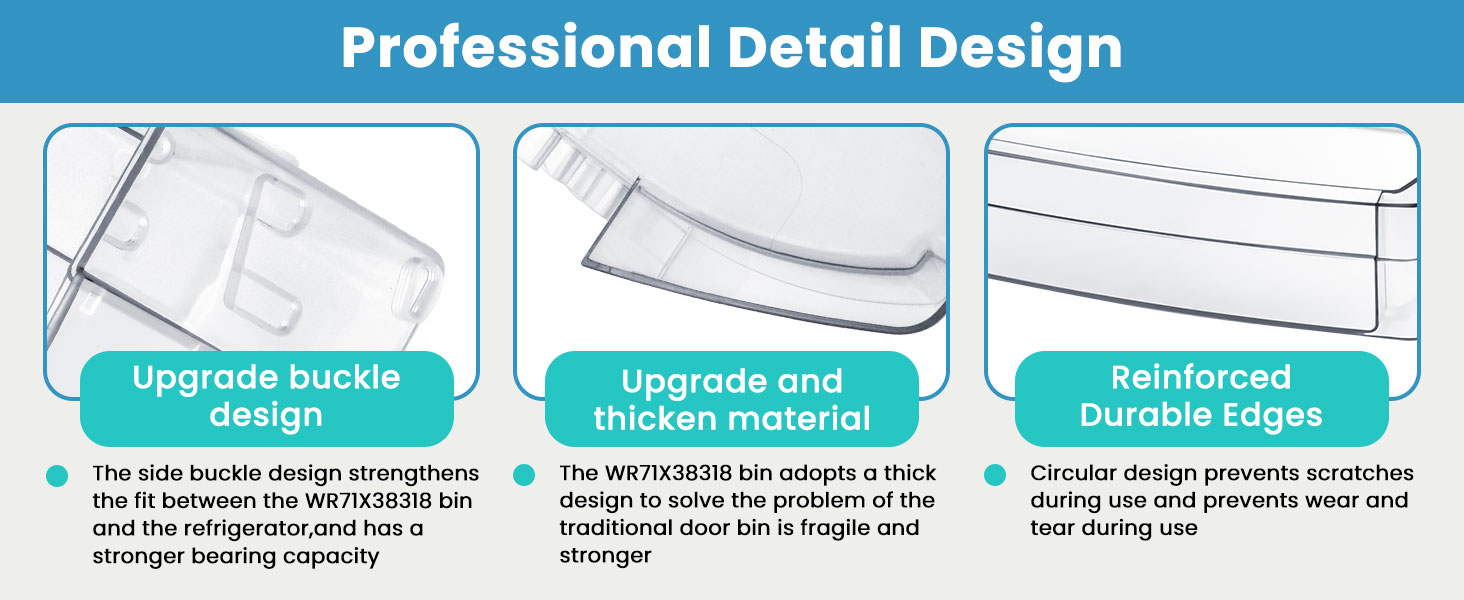 Professional Detail Design

Upgrade buckle design

The side buckle design strengthens the fit between the WR71X38318 bin and the refrigerator,and has a stronger bearing capacity

Upgrade and thicken material

The WR71X38318 bin adopts a thick design to solve the problem of the traditional door bin is fragile and stronger

Reinforced Durable Edges

Circular design prevents scratches during use and prevents wear and tear during use